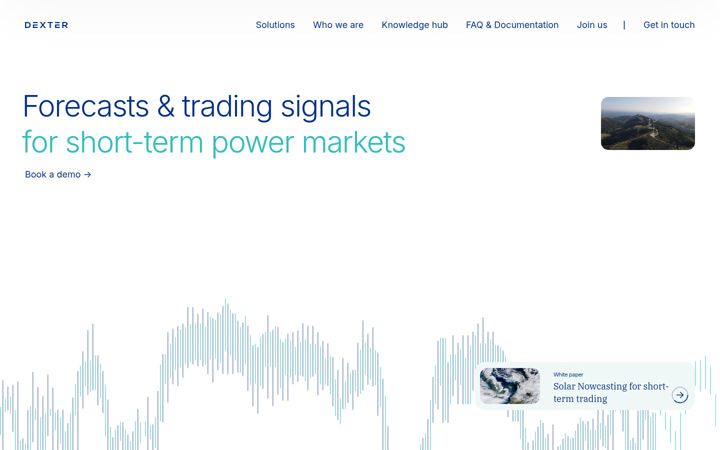 DEXTER

Solutions Who we are Knowledge hub FAQ & Documentation Join us | Get in touch

Forecasts & trading signals
for short-term power markets

Book a demo →

White paper
Solar Nowcasting for short-term trading